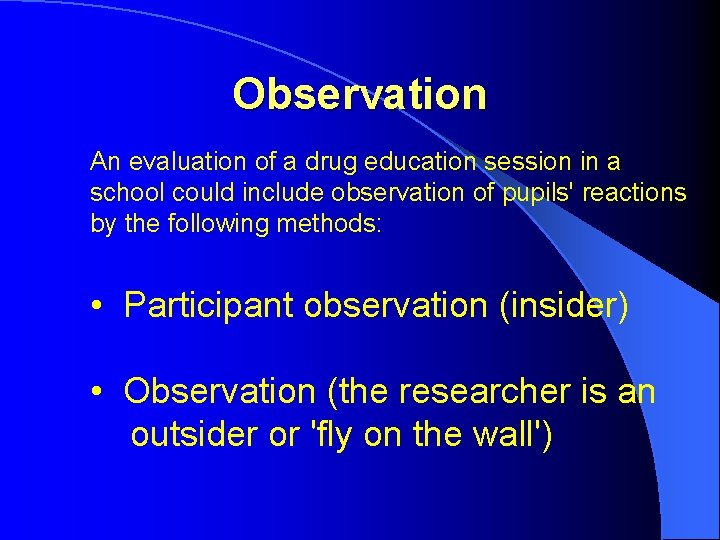 Observation

An evaluation of a drug education session in a school could include observation of pupils' reactions by the following methods:

• Participant observation (insider)

• Observation (the researcher is an outsider or 'fly on the wall')